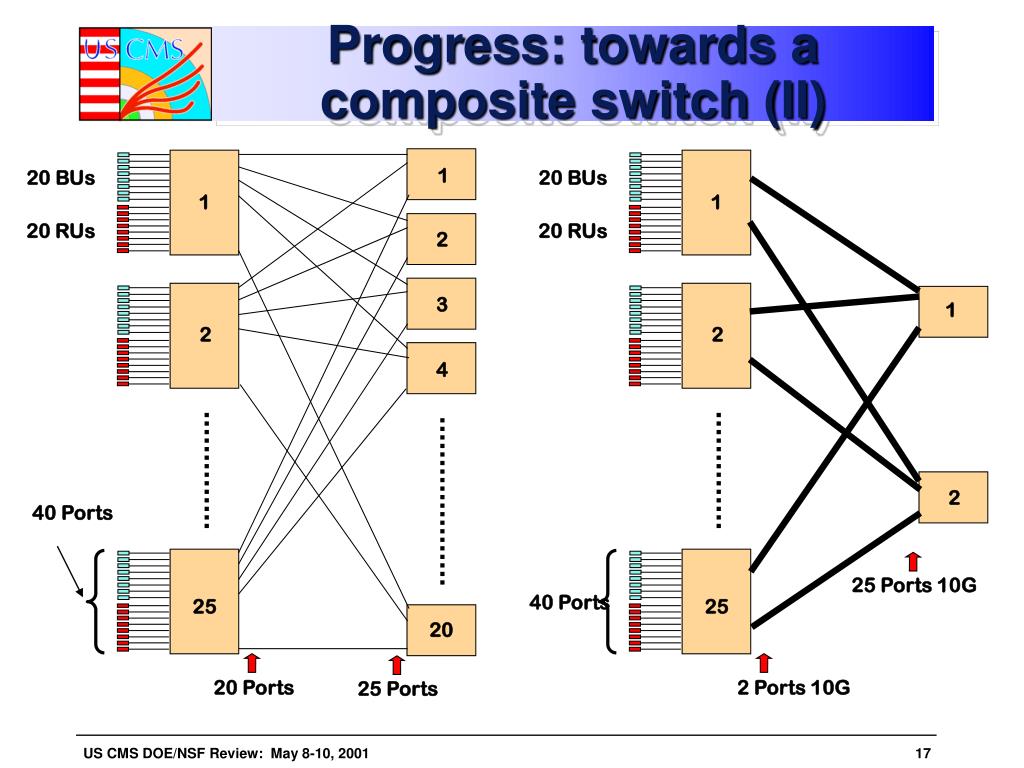 US CMS

Progress: towards a composite switch (II)

20 BUs

20 RUs

1

2

25

40 Ports

1

2

3

4

20

20 Ports

25 Ports

20 BUs

20 RUs

1

2

25

40 Ports

1

2

25 Ports 10G

2 Ports 10G

US CMS DOE/NSF Review: May 8-10, 2001

17